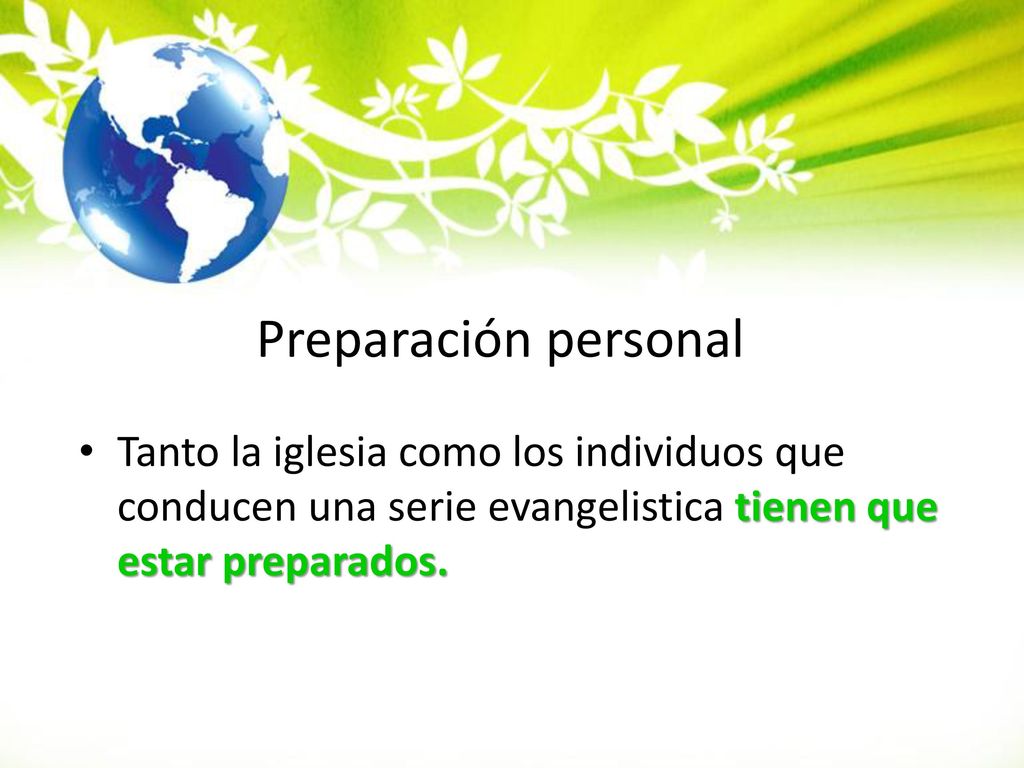 Preparación personal

• Tanto la iglesia como los individuos que conducen una serie evangelistica tienen que estar preparados.